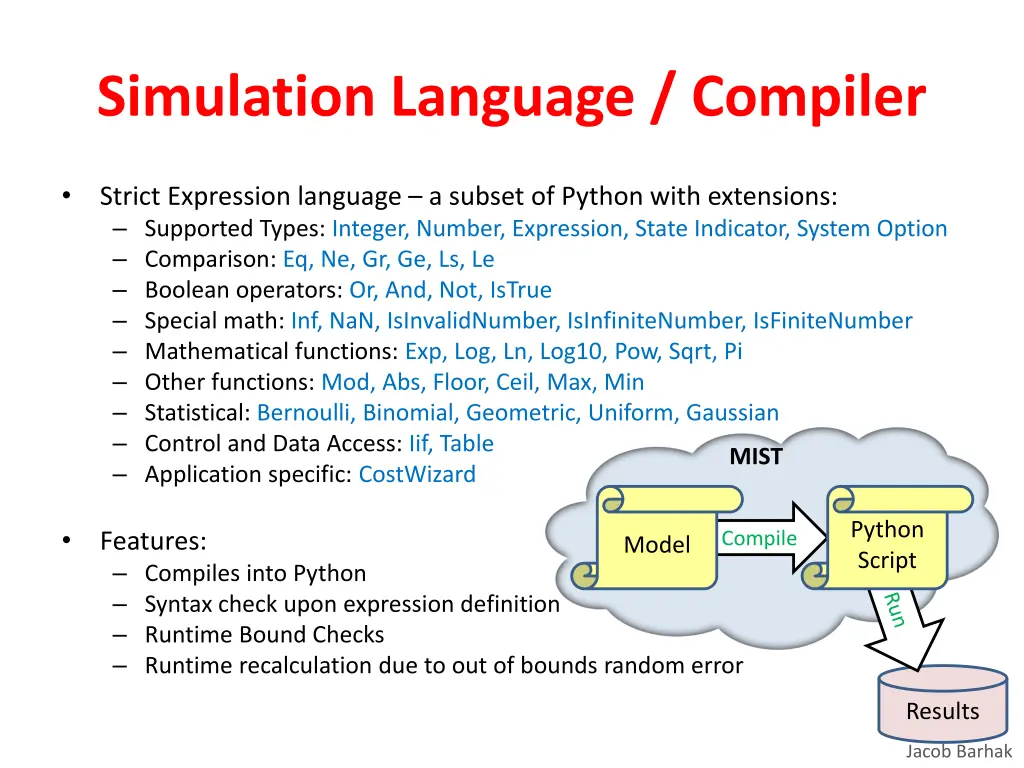 Simulation Language / Compiler

• Strict Expression language – a subset of Python with extensions:
– Supported Types: Integer, Number, Expression, State Indicator, System Option
– Comparison: Eq, Ne, Gr, Ge, Ls, Le
– Boolean operators: Or, And, Not, IsTrue
– Special math: Inf, NaN, IsInvalidNumber, IsInfiniteNumber, IsFiniteNumber
– Mathematical functions: Exp, Log, Ln, Log10, Pow, Sqrt, Pi
– Other functions: Mod, Abs, Floor, Ceil, Max, Min
– Statistical: Bernoulli, Binomial, Geometric, Uniform, Gaussian
– Control and Data Access: Iif, Table
– Application specific: CostWizard

• Features:
– Compiles into Python
– Syntax check upon expression definition
– Runtime Bound Checks
– Runtime recalculation due to out of bounds random error

MIST

Model

Compile

Python Script

Run

Results

Jacob Barhak